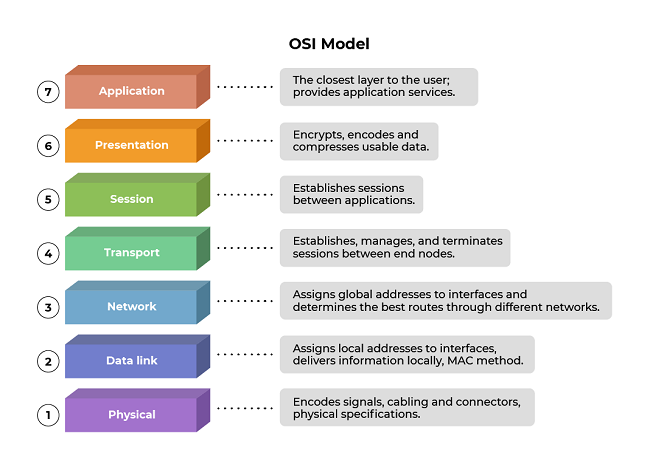 OSI Model

7 Application
The closest layer to the user; provides application services.

6 Presentation
Encrypts, encodes and compresses usable data.

5 Session
Establishes sessions between applications.

4 Transport
Establishes, manages, and terminates sessions between end nodes.

3 Network
Assigns global addresses to interfaces and determines the best routes through different networks.

2 Data link
Assigns local addresses to interfaces, delivers information locally, MAC method.

1 Physical
Encodes signals, cabling and connectors, physical specifications.